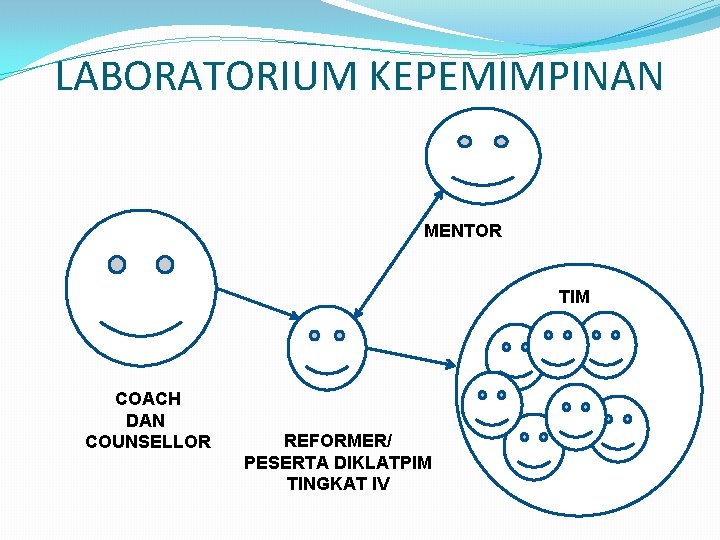 LABORATORIUM KEPEMIMPINAN

MENTOR

TIM

COACH
DAN
COUNSELLOR

REFORMER/
PESERTA DIKLATPIM
TINGKAT IV